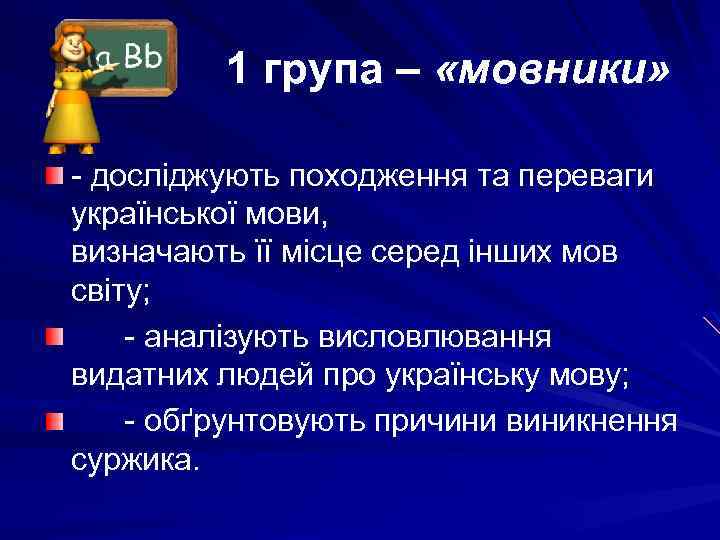 a Bb

1 група – «мовники»

- досліджують походження та переваги української мови,
визначають її місце серед інших мов світу;

- аналізують висловлювання видатних людей про українську мову;

- обґрунтовують причини виникнення суржика.